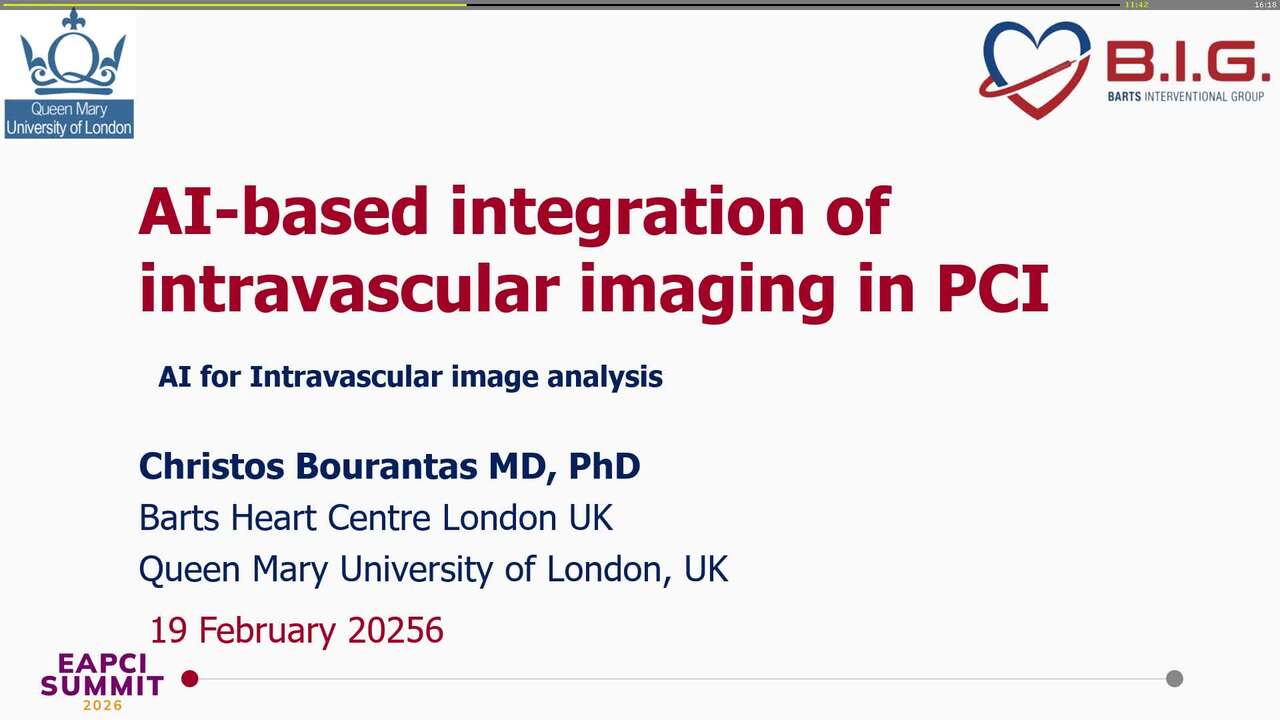 11:42

16:18

Queen Mary
University of London

B.I.G.
BARTS INTERVENTIONAL GROUP

AI-based integration of intravascular imaging in PCI

AI for Intravascular image analysis

Christos Bourantas MD, PhD
Barts Heart Centre London UK
Queen Mary University of London, UK

19 February 20256

EAPCI
SUMMIT
2026